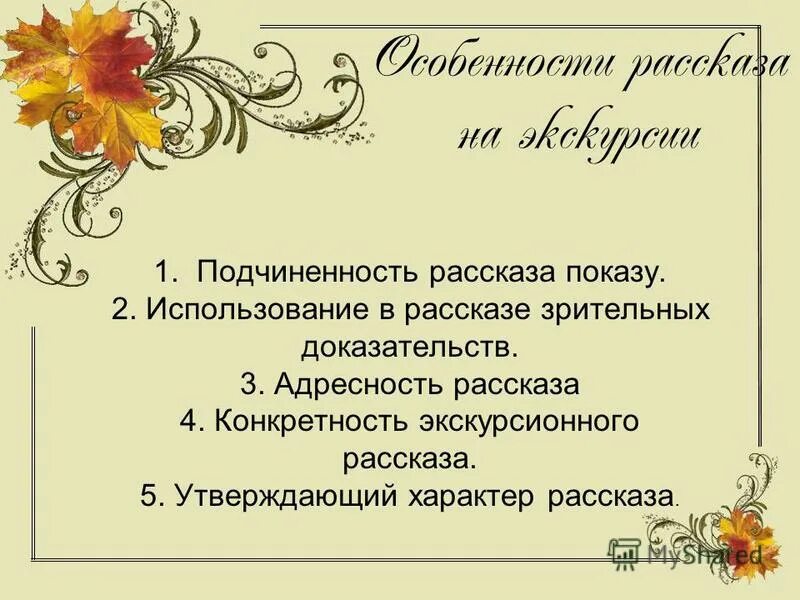 Особенности рассказа на экскурсии

1. Подчиненность рассказа показу.
2. Использование в рассказе зрительных доказательств.
3. Адресность рассказа
4. Конкретность экскурсионного рассказа.
5. Утверждающий характер рассказа.

MyShared